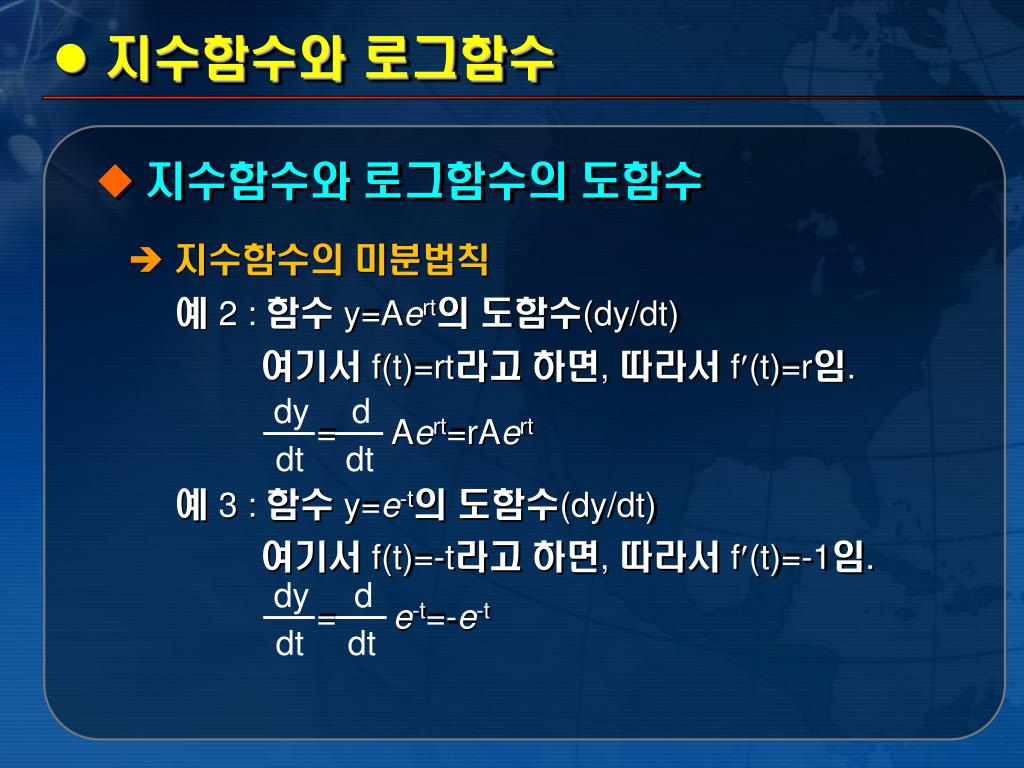 ● 지수함수와 로그함수

◆ 지수함수와 로그함수의 도함수

➔ 지수함수의 미분법칙

예 2 : 함수 $y=Ae^{rt}$의 도함수(dy/dt)

여기서 f(t)=rt라고 하면, 따라서 f′(t)=r임.

$\frac{dy}{dt}=\frac{d}{dt}Ae^{rt}=rAe^{rt}$

예 3 : 함수 $y=e^{-t}$의 도함수(dy/dt)

여기서 f(t)=-t라고 하면, 따라서 f′(t)=-1임.

$\frac{dy}{dt}=\frac{d}{dt}e^{-t}=-e^{-t}$